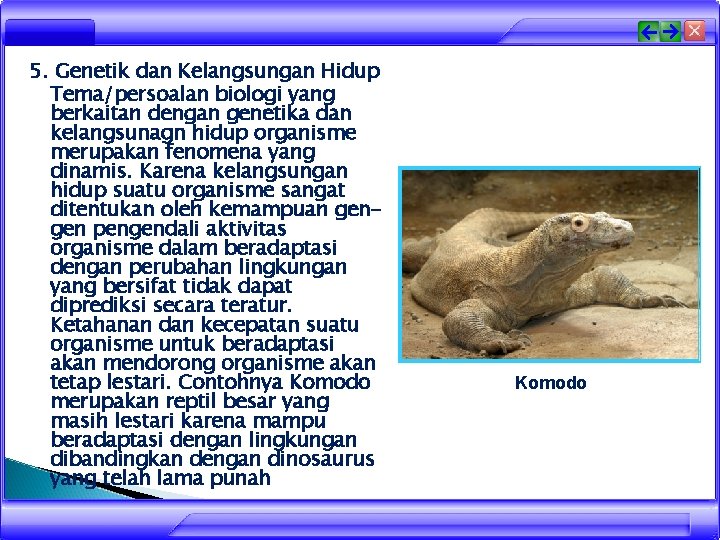 5. Genetik dan Kelangsungan Hidup

Tema/persoalan biologi yang berkaitan dengan genetika dan kelangsunagn hidup organisme merupakan fenomena yang dinamis. Karena kelangsungan hidup suatu organisme sangat ditentukan oleh kemampuan gen-gen pengendali aktivitas organisme dalam beradaptasi dengan perubahan lingkungan yang bersifat tidak dapat diprediksi secara teratur. Ketahanan dan kecepatan suatu organisme untuk beradaptasi akan mendorong organisme akan tetap lestari. Contohnya Komodo merupakan reptil besar yang masih lestari karena mampu beradaptasi dengan lingkungan dibandingkan dengan dinosaurus yang telah lama punah

Komodo